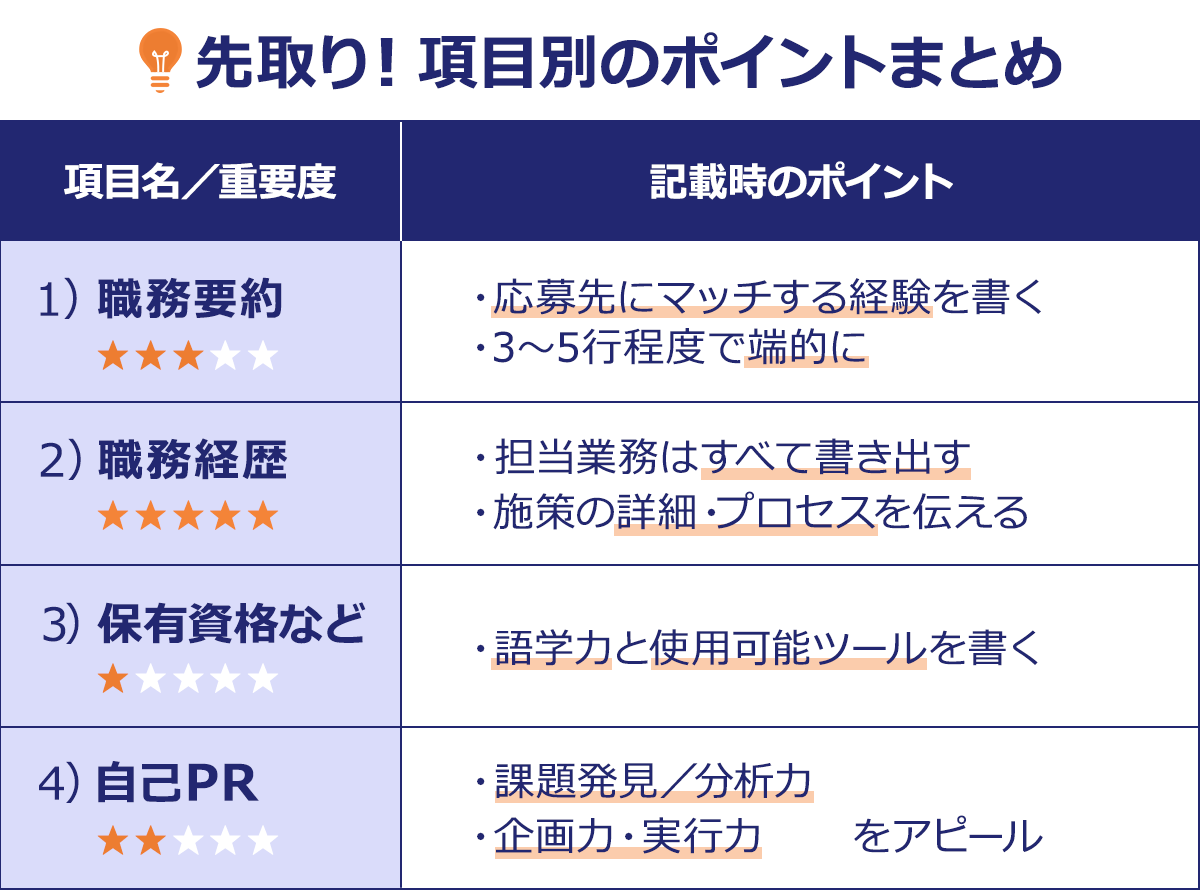 先取り！項目別のポイントまとめ

| 項目名／重要度 | 記載時のポイント |
|---|---|
| 1）職務要約 ★★★☆☆ | ・応募先にマッチする経験を書く ・3〜5行程度で端的に |
| 2）職務経歴 ★★★★★ | ・担当業務はすべて書き出す ・施策の詳細・プロセスを伝える |
| 3）保有資格など ★☆☆☆☆ | ・語学力と使用可能ツールを書く |
| 4）自己PR ★★☆☆☆ | ・課題発見／分析力 ・企画力・実行力 をアピール |